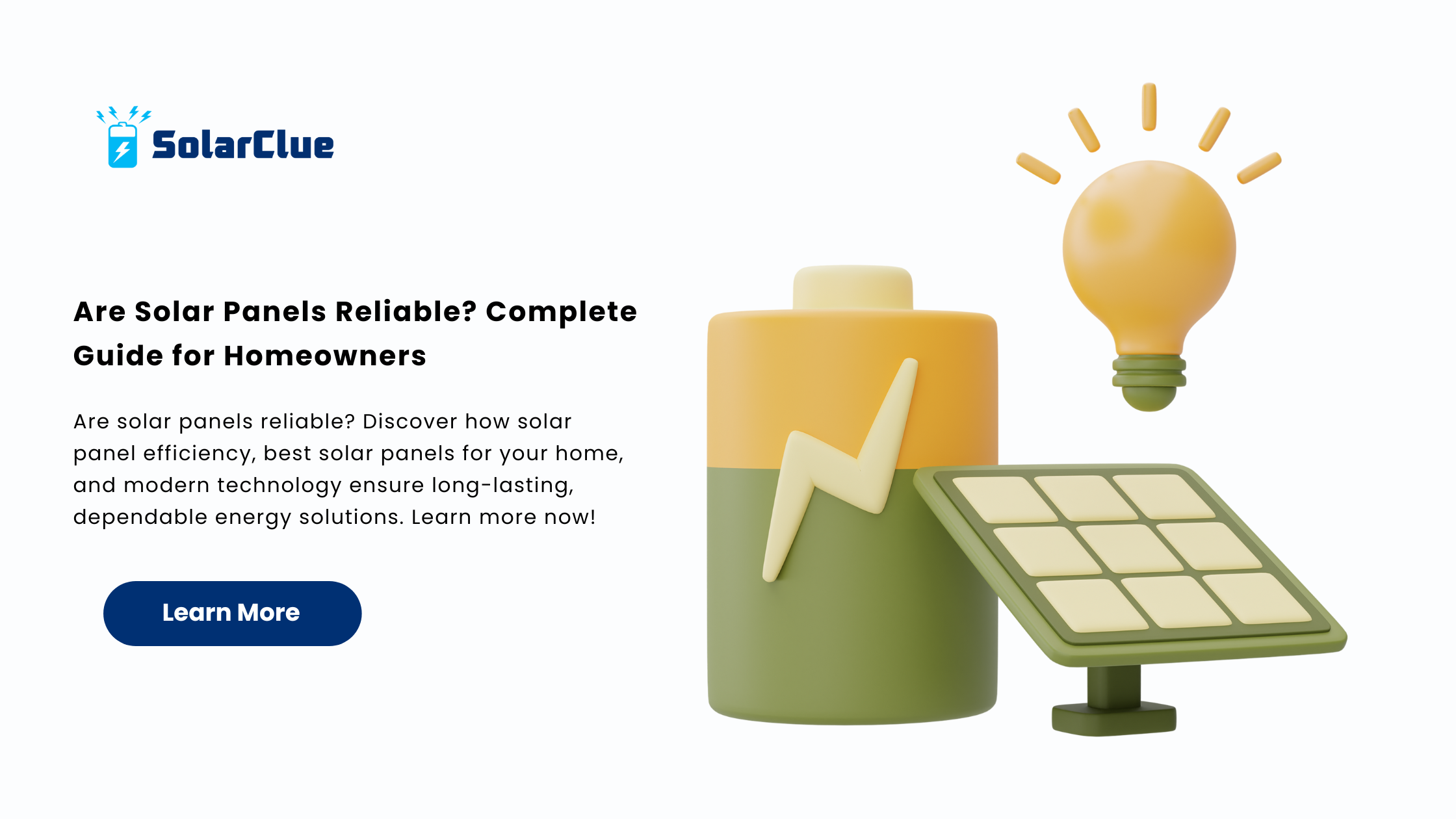 SolarClue

Are Solar Panels Reliable? Complete Guide for Homeowners

Are solar panels reliable? Discover how solar panel efficiency, best solar panels for your home, and modern technology ensure long-lasting, dependable energy solutions. Learn more now!

Learn More